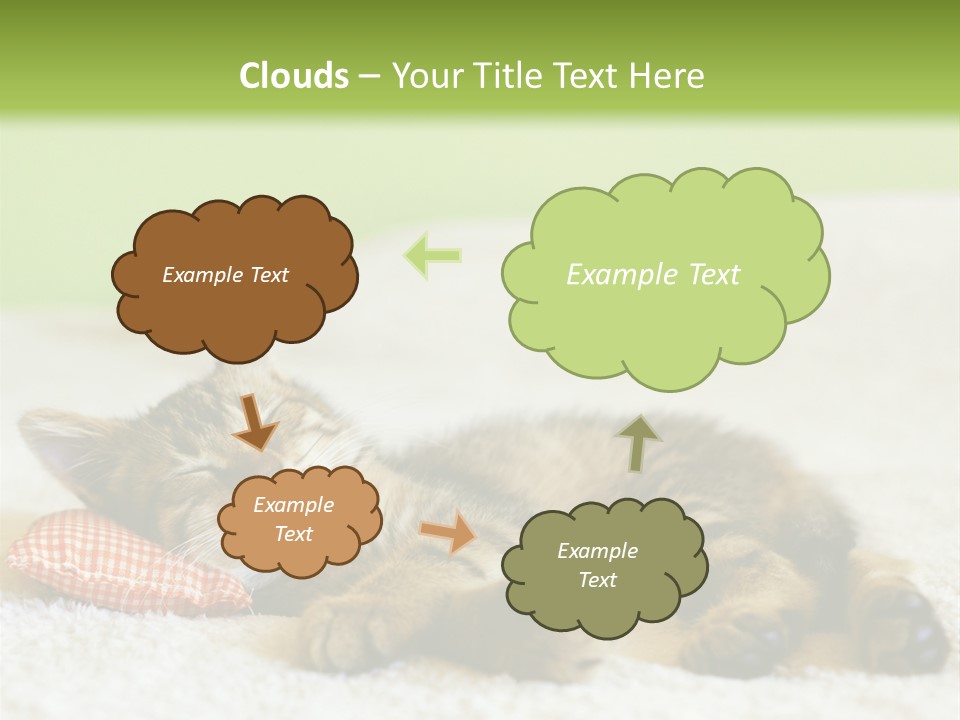 Clouds – Your Title Text Here

Example Text

Example Text

Example Text

Example Text